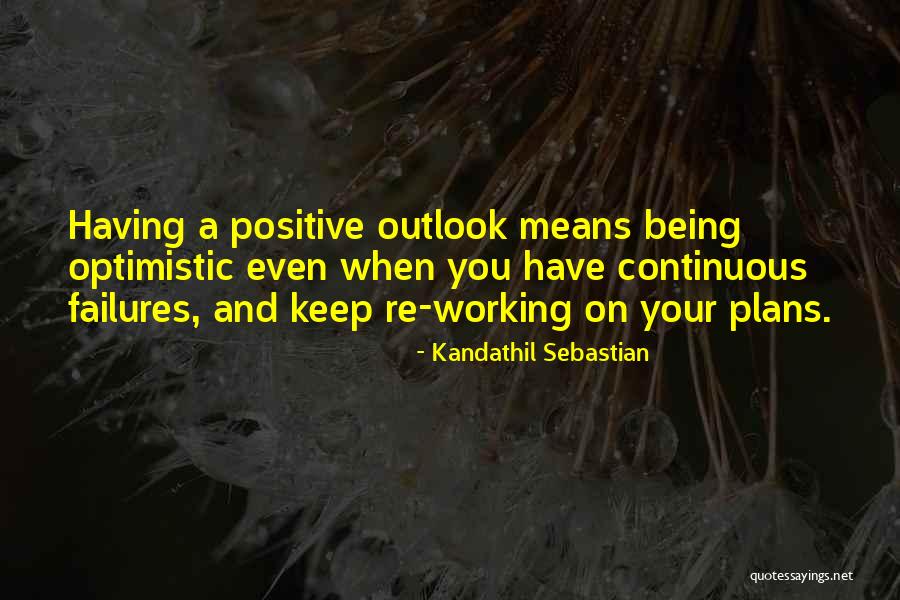 Having a positive outlook means being optimistic even when you have continuous failures, and keep re-working on your plans.

- Kandathil Sebastian

quotessayings.net